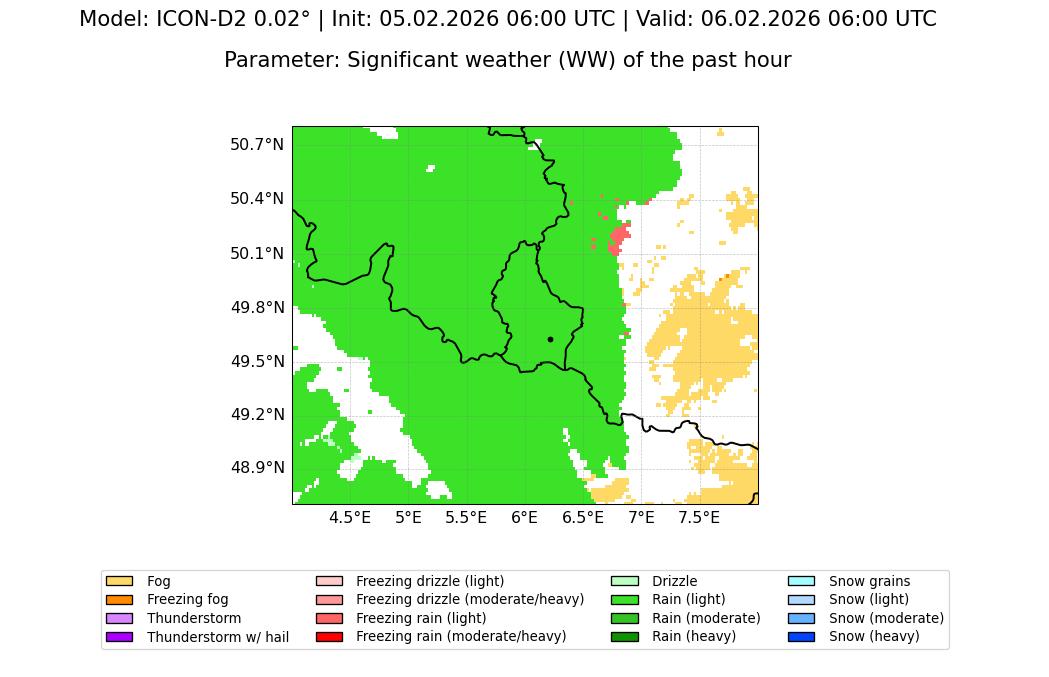 Model: ICON-D2 0.02° | Init: 05.02.2026 06:00 UTC | Valid: 06.02.2026 06:00 UTC

Parameter: Significant weather (WW) of the past hour

50.7°N
50.4°N
50.1°N
49.8°N
49.5°N
49.2°N
48.9°N

4.5°E 5°E 5.5°E 6°E 6.5°E 7°E 7.5°E

Fog
Freezing fog
Thunderstorm
Thunderstorm w/ hail

Freezing drizzle (light)
Freezing drizzle (moderate/heavy)
Freezing rain (light)
Freezing rain (moderate/heavy)

Drizzle
Rain (light)
Rain (moderate)
Rain (heavy)

Snow grains
Snow (light)
Snow (moderate)
Snow (heavy)